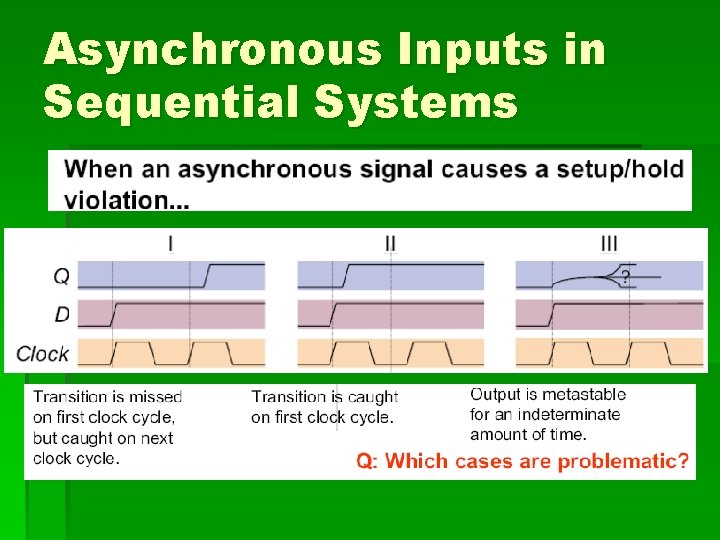 Asynchronous Inputs in Sequential Systems

When an asynchronous signal causes a setup/hold violation...

I

II

III

Q

D

Clock

?

Transition is missed on first clock cycle, but caught on next clock cycle.

Transition is caught on first clock cycle.

Output is metastable for an indeterminate amount of time.

Q: Which cases are problematic?